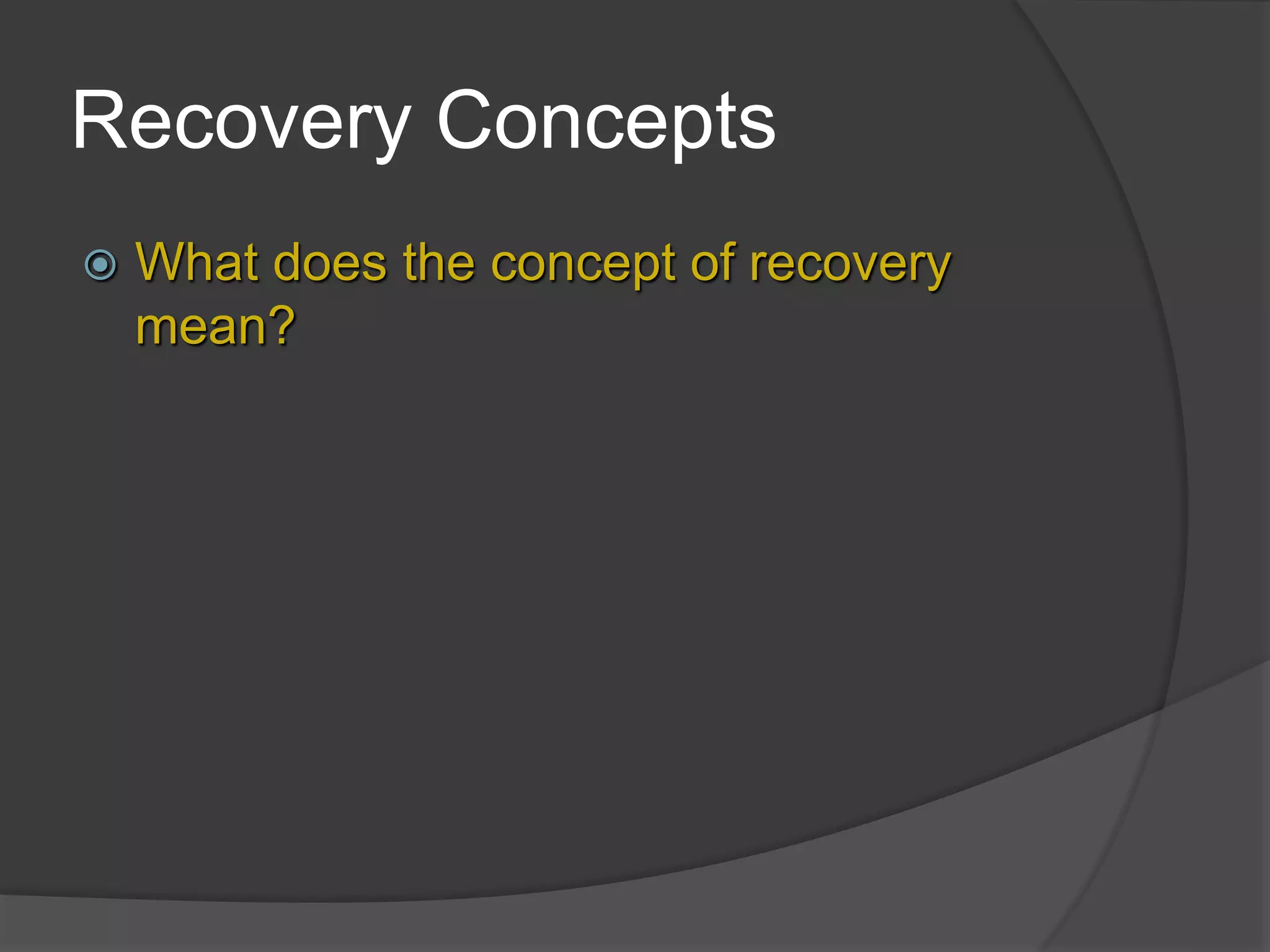 Recovery Concepts

What does the concept of recovery mean?